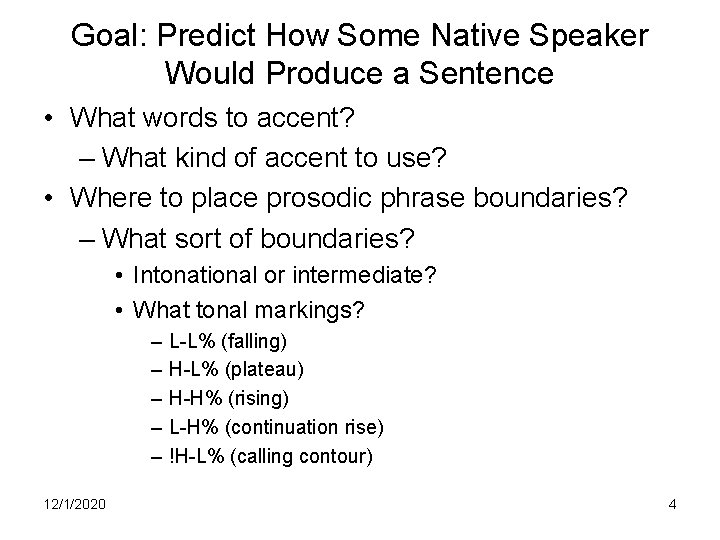 Goal: Predict How Some Native Speaker Would Produce a Sentence

• What words to accent?
 – What kind of accent to use?
• Where to place prosodic phrase boundaries?
 – What sort of boundaries?
  • Intonational or intermediate?
  • What tonal markings?
   – L-L% (falling)
   – H-L% (plateau)
   – H-H% (rising)
   – L-H% (continuation rise)
   – !H-L% (calling contour)

12/1/2020

4